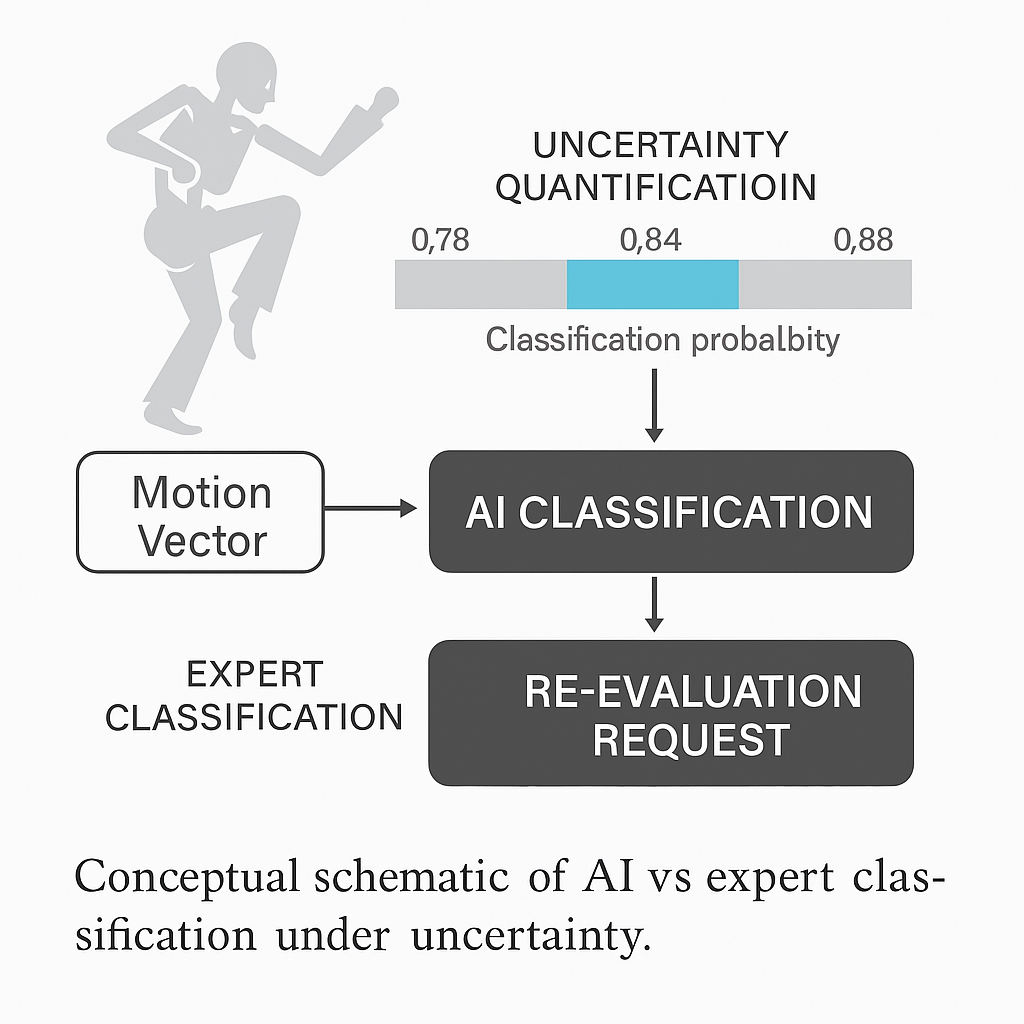 UNCERTAINTY QUANTIFICATIOIN

0,78

0,84

0,88

Classification probalbity

Motion Vector

AI CLASSIFICATION

EXPERT CLASSIFICATION

RE-EVALUATION REQUEST

Conceptual schematic of AI vs expert classification under uncertainty.